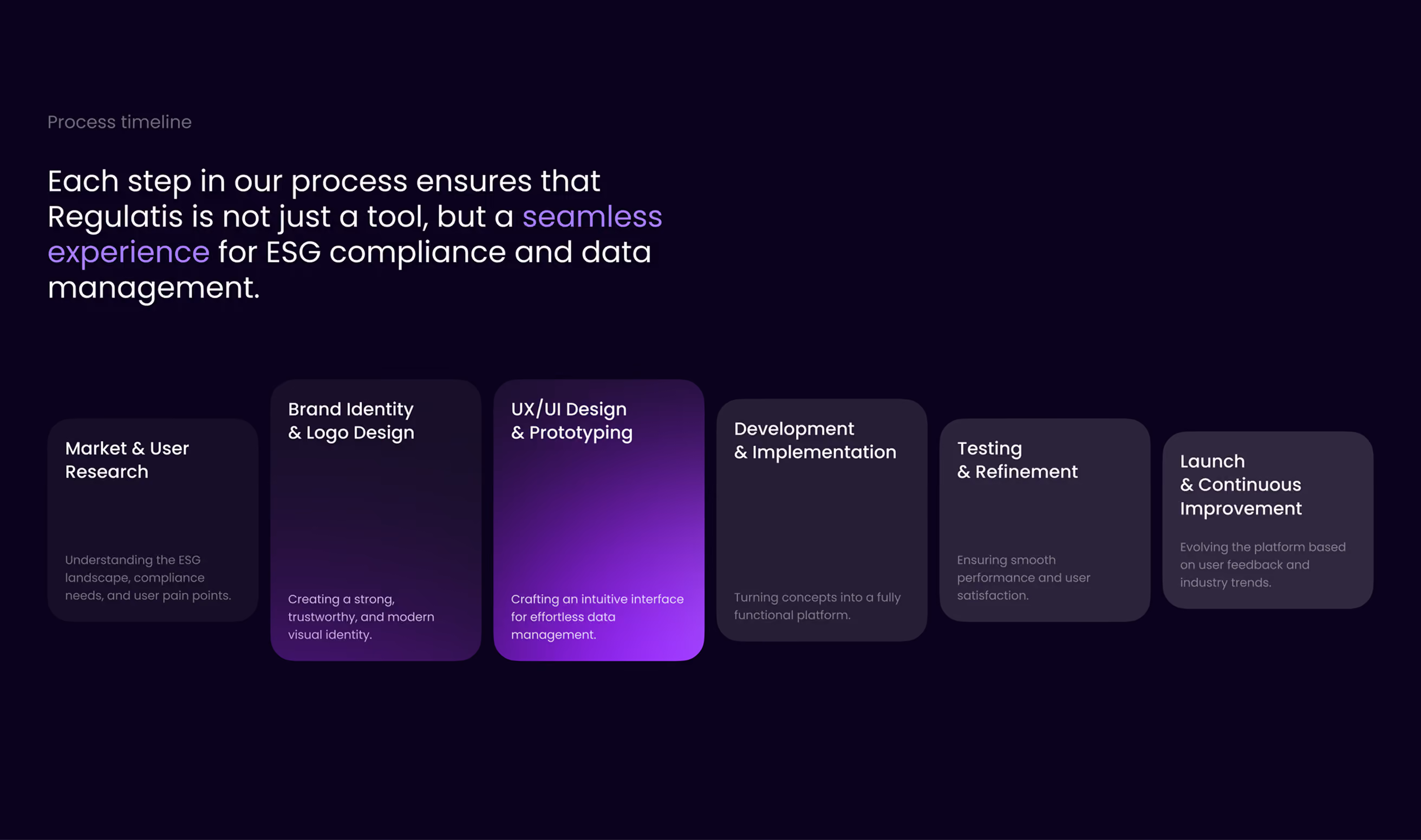 Process timeline

Each step in our process ensures that Regulatis is not just a tool, but a seamless experience for ESG compliance and data management.

Market & User Research

Understanding the ESG landscape, compliance needs, and user pain points.

Brand Identity & Logo Design

Creating a strong, trustworthy, and modern visual identity.

UX/UI Design & Prototyping

Crafting an intuitive interface for effortless data management.

Development & Implementation

Turning concepts into a fully functional platform.

Testing & Refinement

Ensuring smooth performance and user satisfaction.

Launch & Continuous Improvement

Evolving the platform based on user feedback and industry trends.